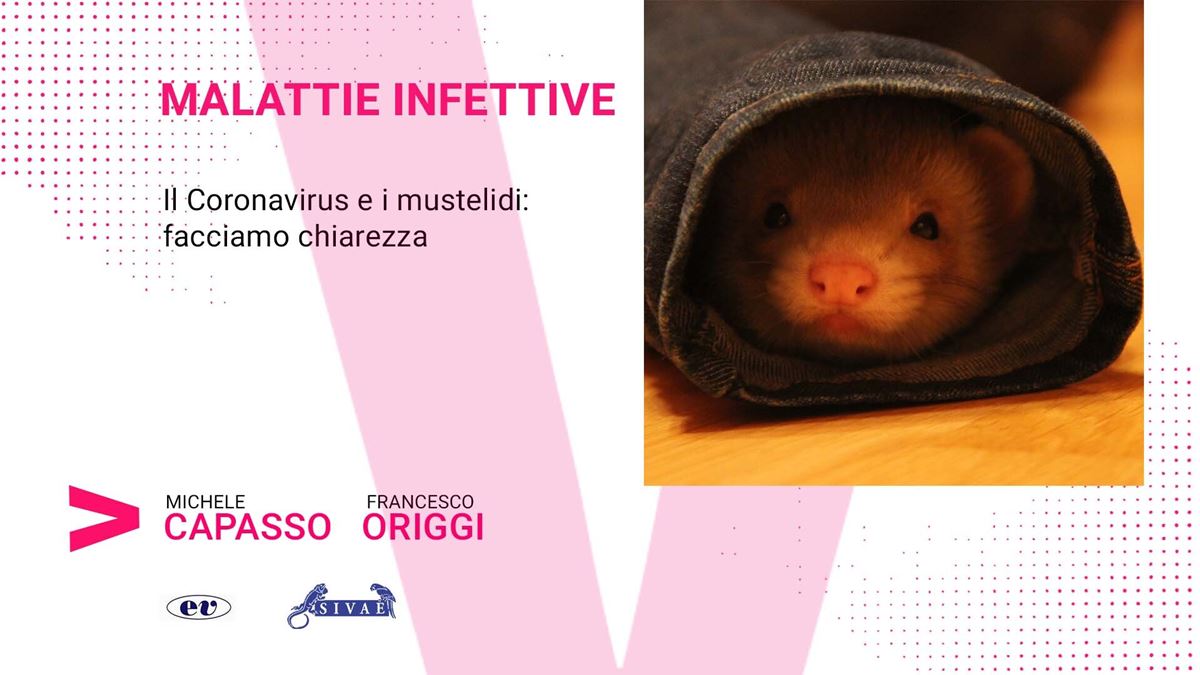 MALATTIE INFETTIVE

Il Coronavirus e i mustelidi: facciamo chiarezza

MICHELE
CAPASSO

FRANCESCO
ORIGGI

ev

SIVAE